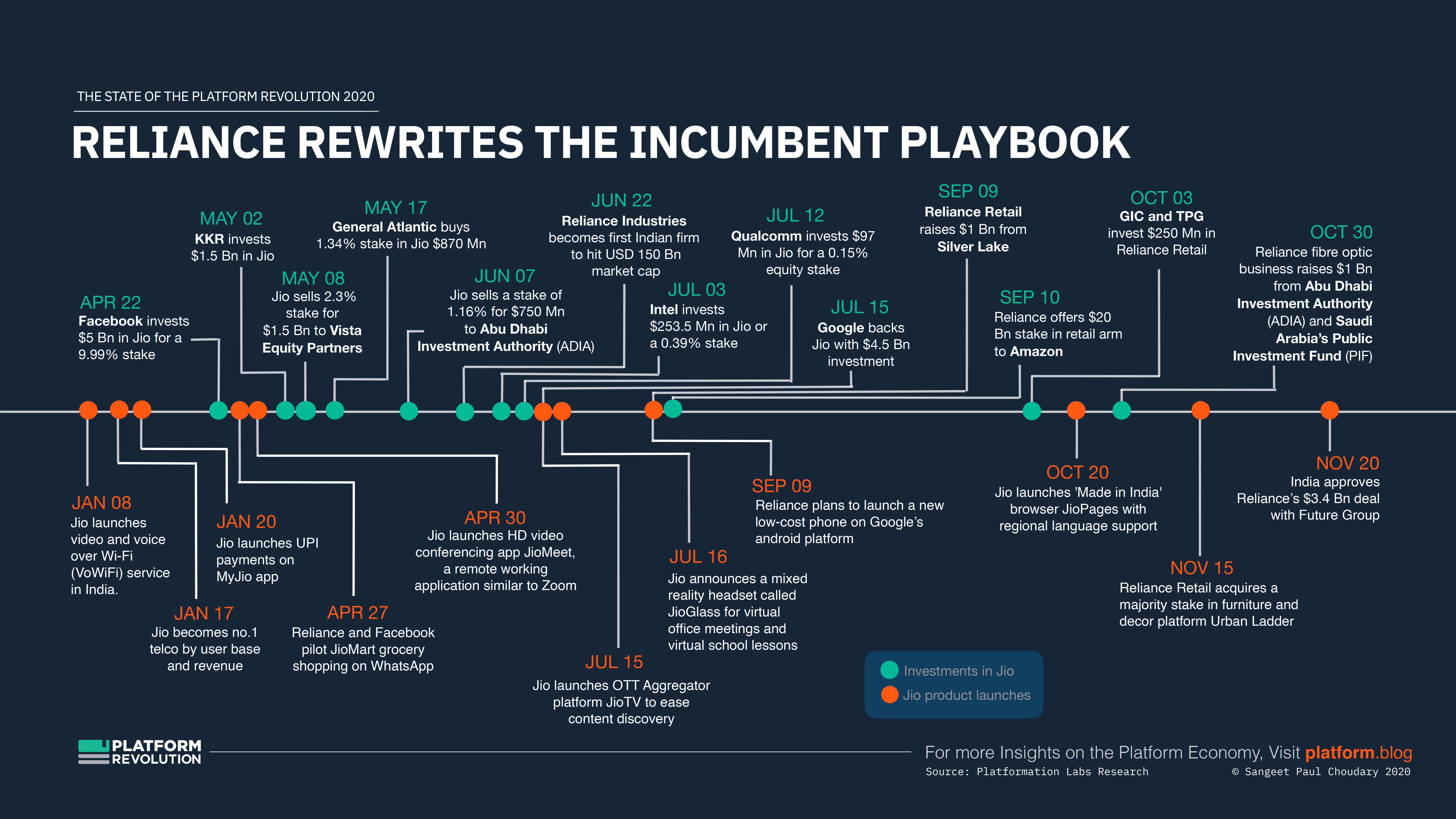 THE STATE OF THE PLATFORM REVOLUTION 2020

RELIANCE REWRITES THE INCUMBENT PLAYBOOK

APR 22
Facebook invests $5 Bn in Jio for a 9.99% stake

MAY 02
KKR invests $1.5 Bn in Jio

MAY 08
Jio sells 2.3% stake for $1.5 Bn to Vista Equity Partners

MAY 17
General Atlantic buys 1.34% stake in Jio $870 Mn

JUN 07
Jio sells a stake of 1.16% for $750 Mn to Abu Dhabi Investment Authority (ADIA)

JUN 22
Reliance Industries becomes first Indian firm to hit USD 150 Bn market cap

JUL 03
Intel invests $253.5 Mn in Jio or a 0.39% stake

JUL 12
Qualcomm invests $97 Mn in Jio for a 0.15% equity stake

JUL 15
Google backs Jio with $4.5 Bn investment

SEP 09
Reliance Retail raises $1 Bn from Silver Lake

SEP 10
Reliance offers $20 Bn stake in retail arm to Amazon

OCT 03
GIC and TPG invest $250 Mn in Reliance Retail

OCT 30
Reliance fibre optic business raises $1 Bn from Abu Dhabi Investment Authority (ADIA) and Saudi Arabia's Public Investment Fund (PIF)

JAN 08
Jio launches video and voice over Wi-Fi (VoWiFi) service in India.

JAN 17
Jio becomes no.1 telco by user base and revenue

JAN 20
Jio launches UPI payments on MyJio app

APR 27
Reliance and Facebook pilot JioMart grocery shopping on WhatsApp

APR 30
Jio launches HD video conferencing app JioMeet, a remote working application similar to Zoom

JUL 15
Jio launches OTT Aggregator platform JioTV to ease content discovery

JUL 16
Jio announces a mixed reality headset called JioGlass for virtual office meetings and virtual school lessons

SEP 09
Reliance plans to launch a new low-cost phone on Google's android platform

OCT 20
Jio launches 'Made in India' browser JioPages with regional language support

NOV 15
Reliance Retail acquires a majority stake in furniture and decor platform Urban Ladder

NOV 20
India approves Reliance's $3.4 Bn deal with Future Group

Investments in Jio
Jio product launches

PLATFORM REVOLUTION

For more Insights on the Platform Economy, Visit platform.blog
Source: Platformation Labs Research
© Sangeet Paul Choudary 2020